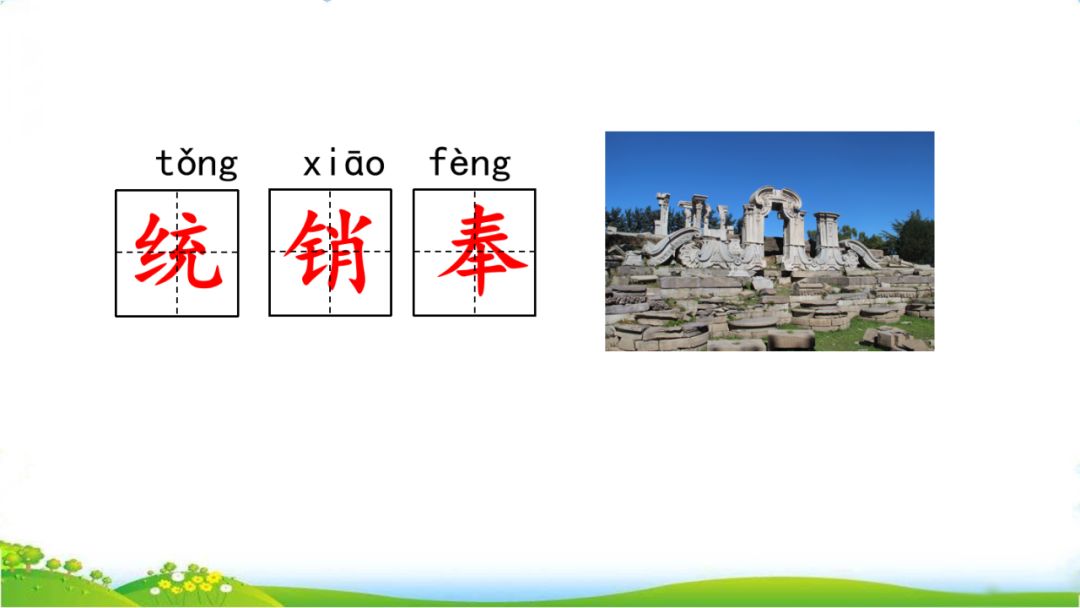 tǒng xiāo fèng
统 销 奉